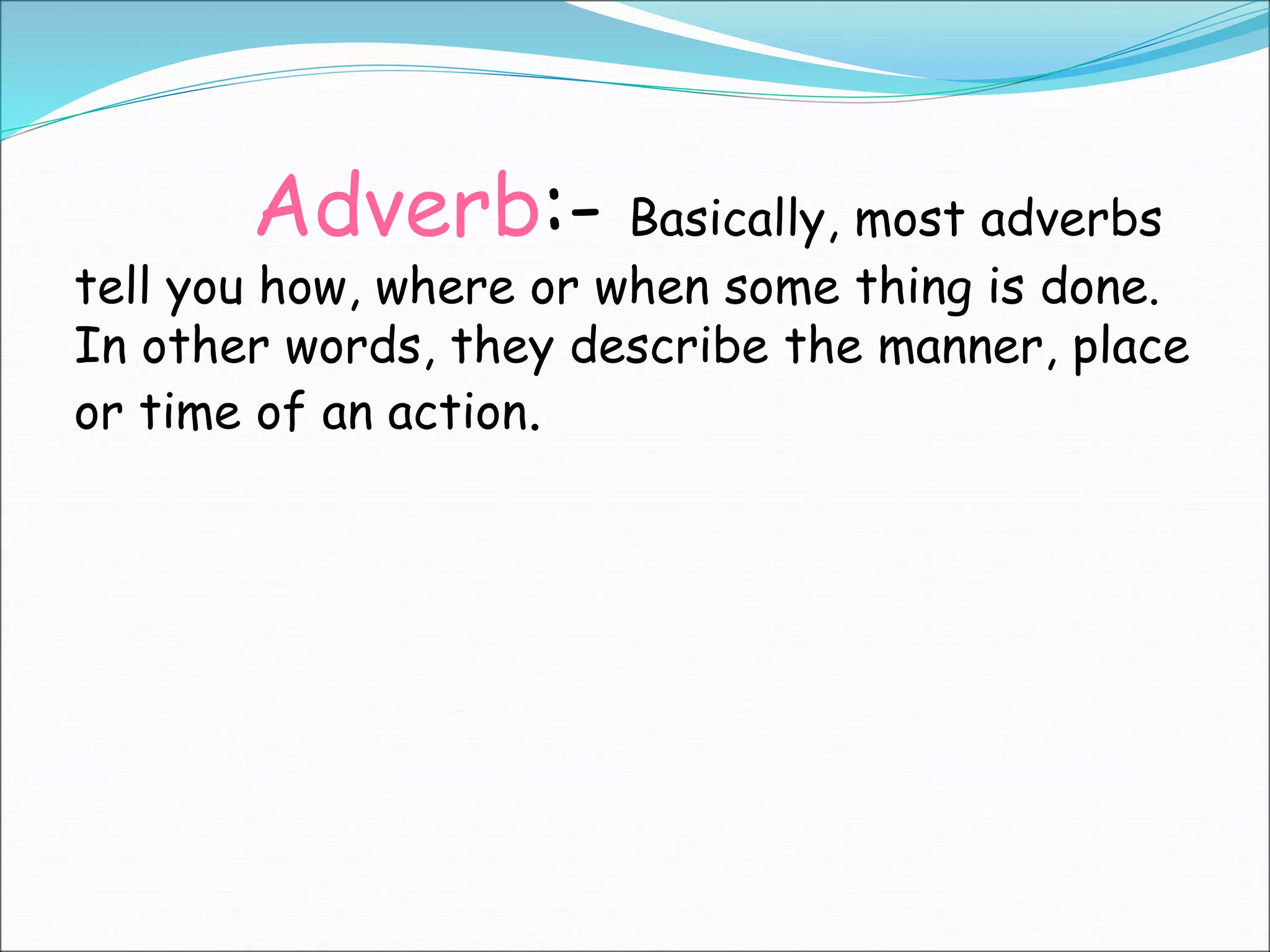 Adverb:- Basically, most adverbs tell you how, where or when some thing is done. In other words, they describe the manner, place or time of an action.